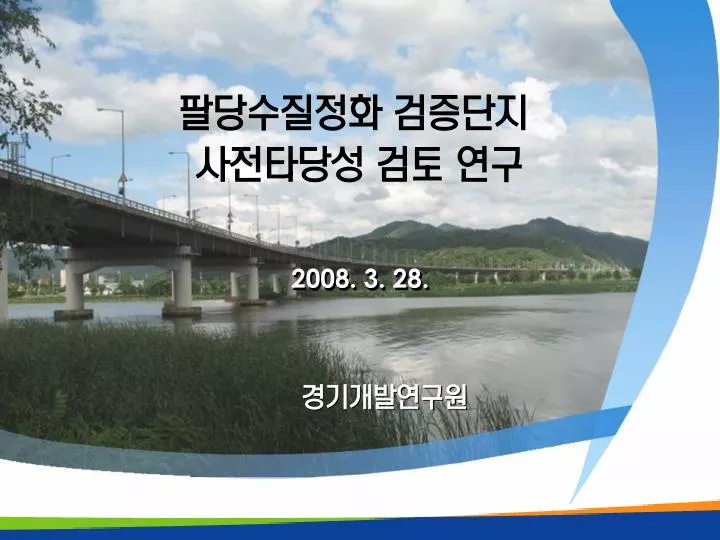 팔당수질정화 검증단지
사전타당성 검토 연구

2008. 3. 28.

경기개발연구원